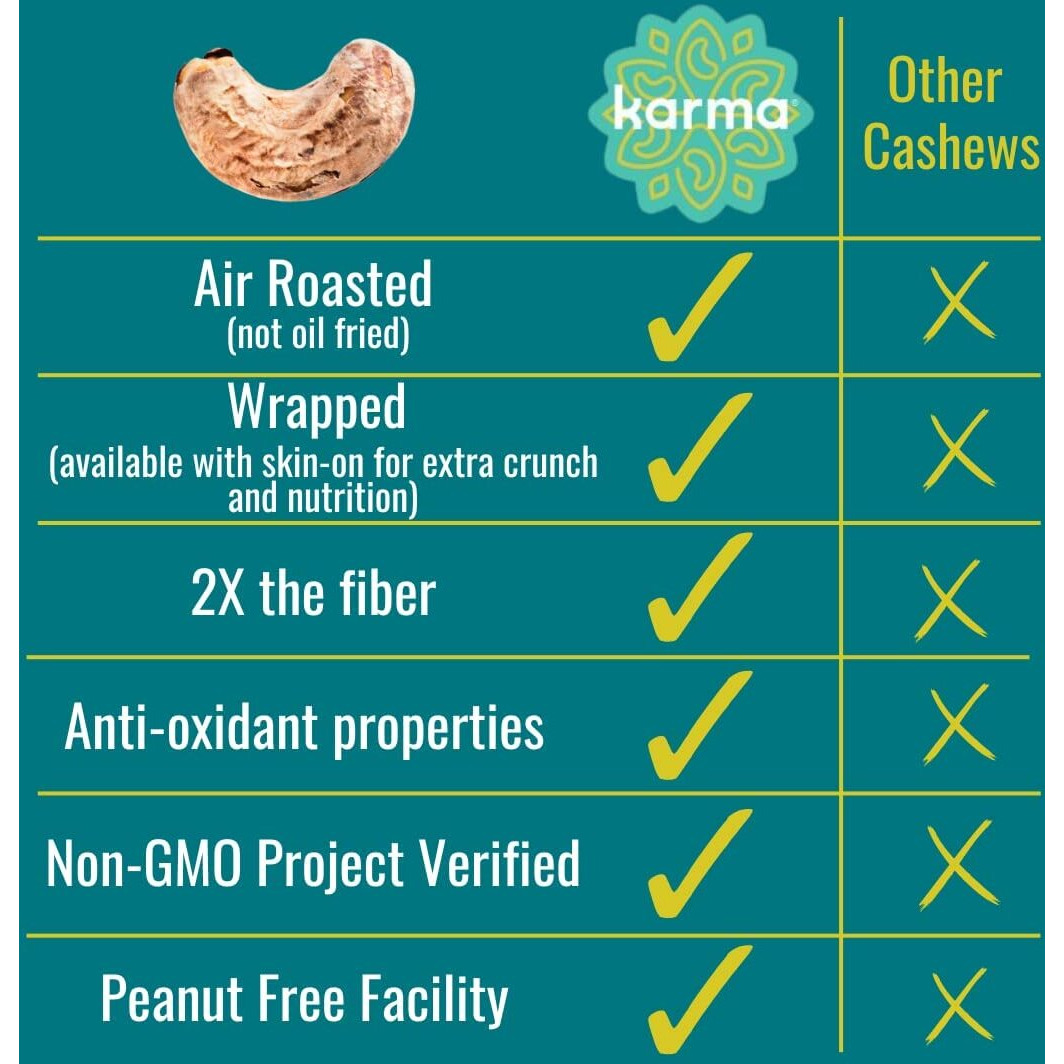 | | karma | Other Cashews |
|---|---|---|
| Air Roasted (not oil fried) | ✓ | X |
| Wrapped (available with skin-on for extra crunch and nutrition) | ✓ | X |
| 2X the fiber | ✓ | X |
| Anti-oxidant properties | ✓ | X |
| Non-GMO Project Verified | ✓ | X |
| Peanut Free Facility | ✓ | X |